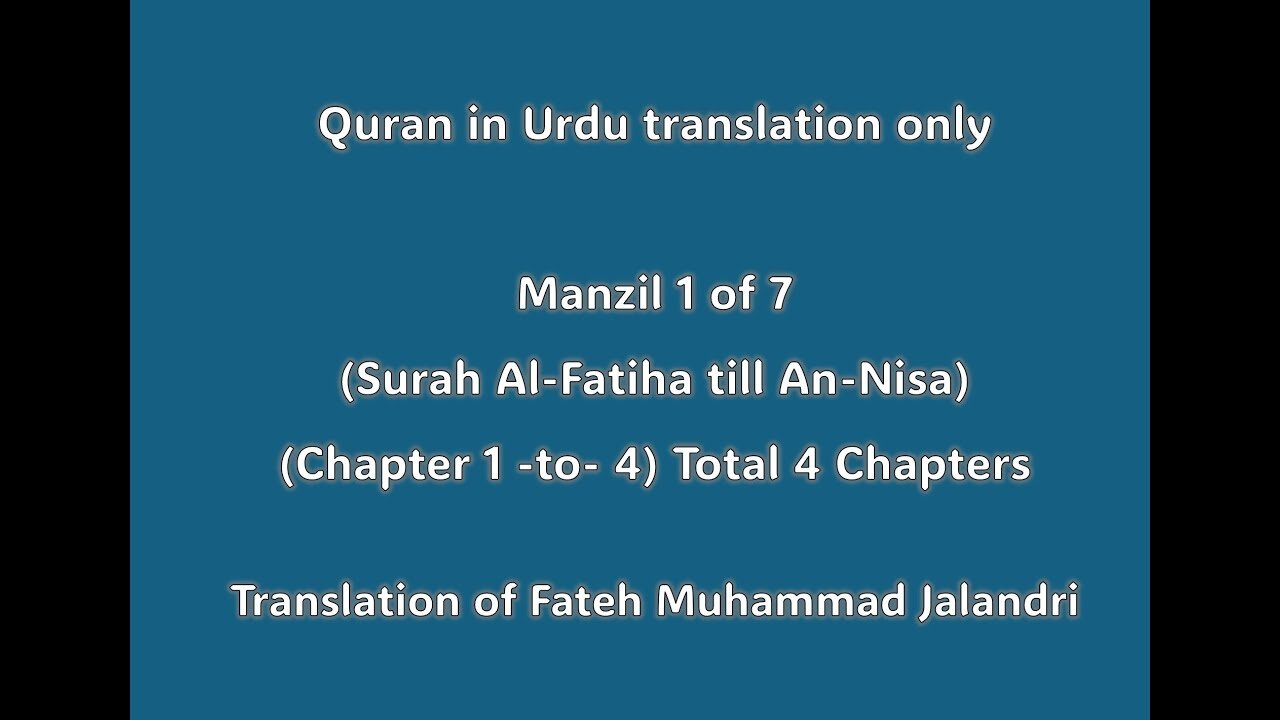 Quran in Urdu translation only

Manzil 1 of 7

(Surah Al-Fatiha till An-Nisa)

(Chapter 1 -to- 4) Total 4 Chapters

Translation of Fateh Muhammad Jalandri